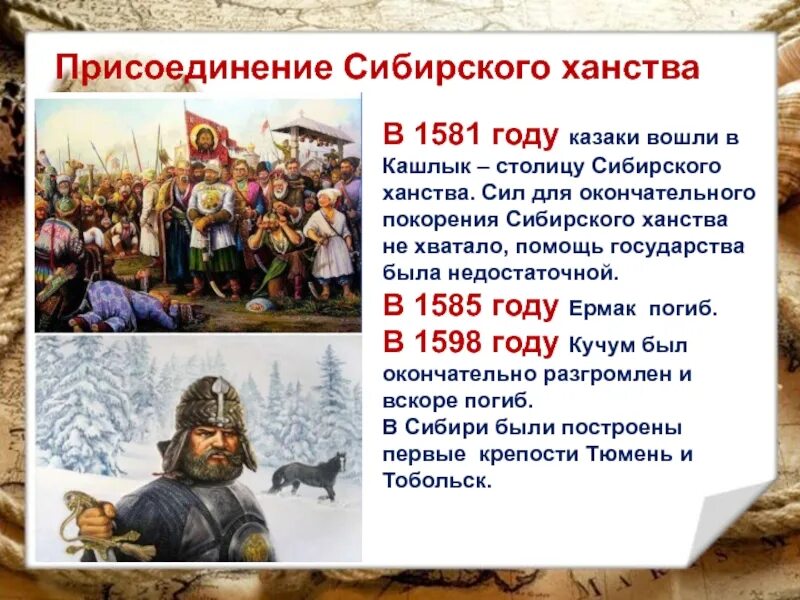 Присоединение Сибирского ханства

В 1581 году казаки вошли в Кашлык – столицу Сибирского ханства. Сил для окончательного покорения Сибирского ханства не хватало, помощь государства была недостаточной.

В 1585 году Ермак погиб.

В 1598 году Кучум был окончательно разгромлен и вскоре погиб.

В Сибири были построены первые крепости Тюмень и Тобольск.